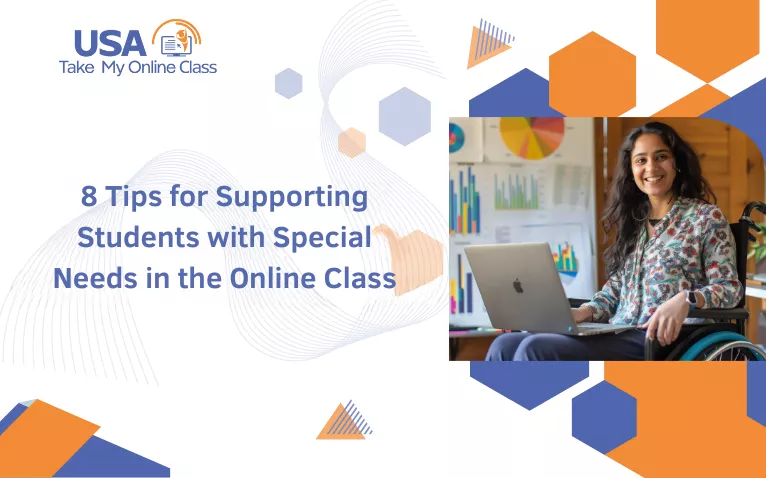 USA
Take My Online Class

8 Tips for Supporting Students with Special Needs in the Online Class